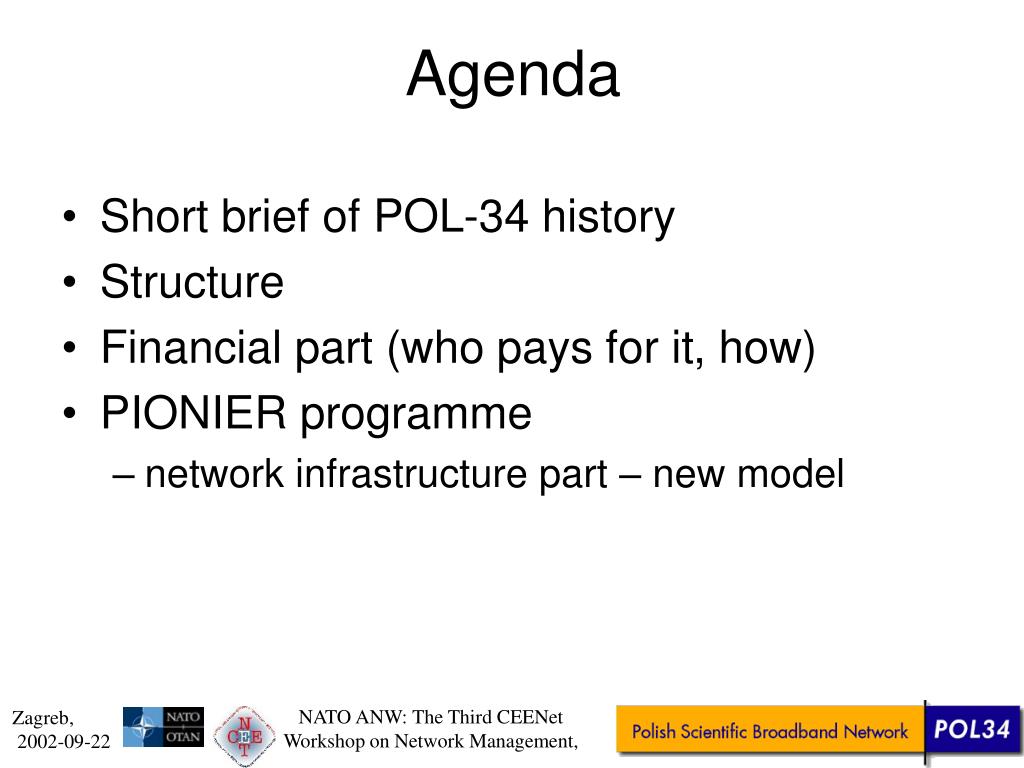 Agenda

• Short brief of POL-34 history
• Structure
• Financial part (who pays for it, how)
• PIONIER programme
– network infrastructure part – new model

Zagreb, 2002-09-22

NATO OTAN

N CEE T

NATO ANW: The Third CEENet Workshop on Network Management,

Polish Scientific Broadband Network POL34